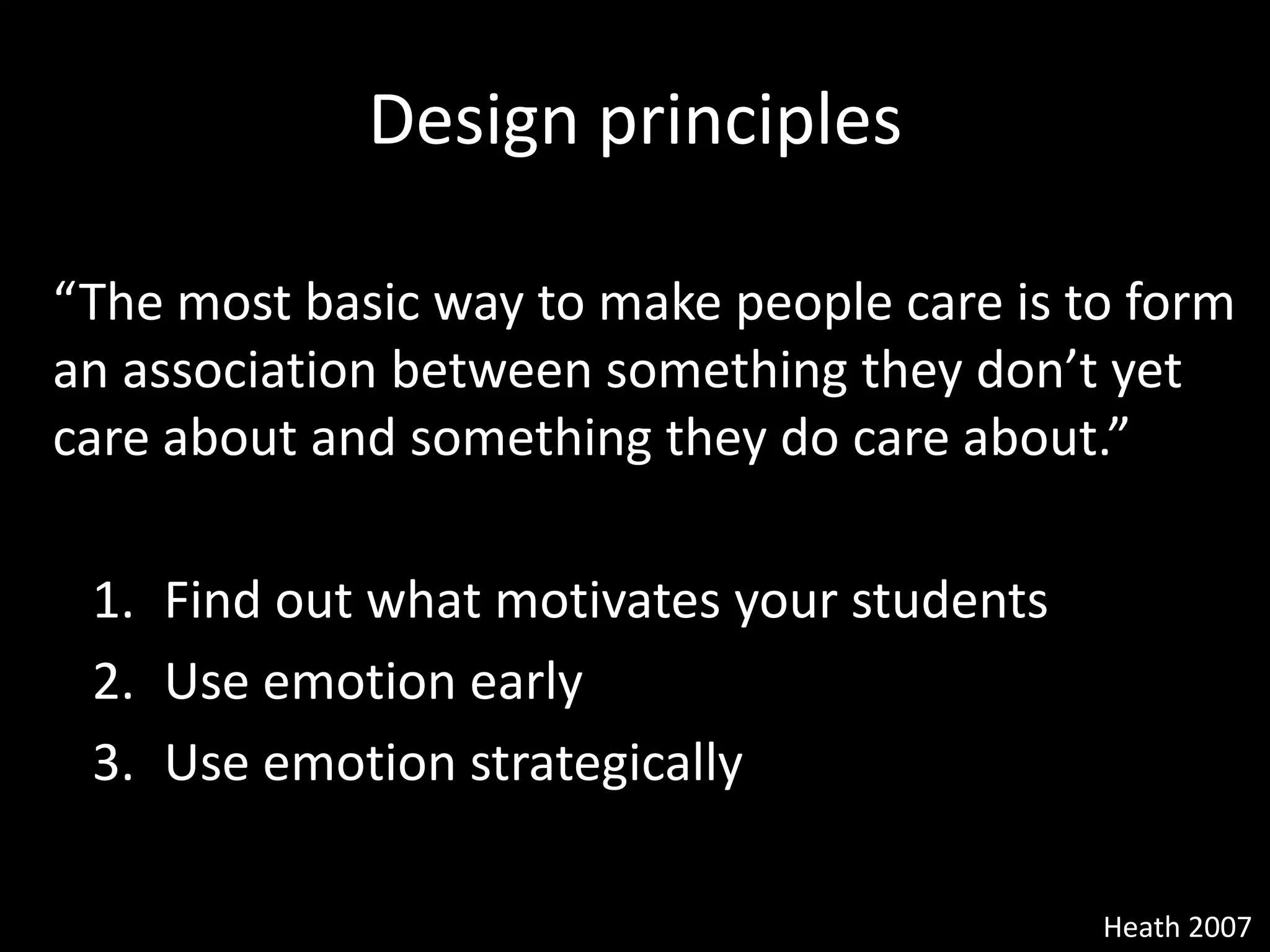 Design principles

“The most basic way to make people care is to form an association between something they don’t yet care about and something they do care about.”

1. Find out what motivates your students
2. Use emotion early
3. Use emotion strategically

Heath 2007